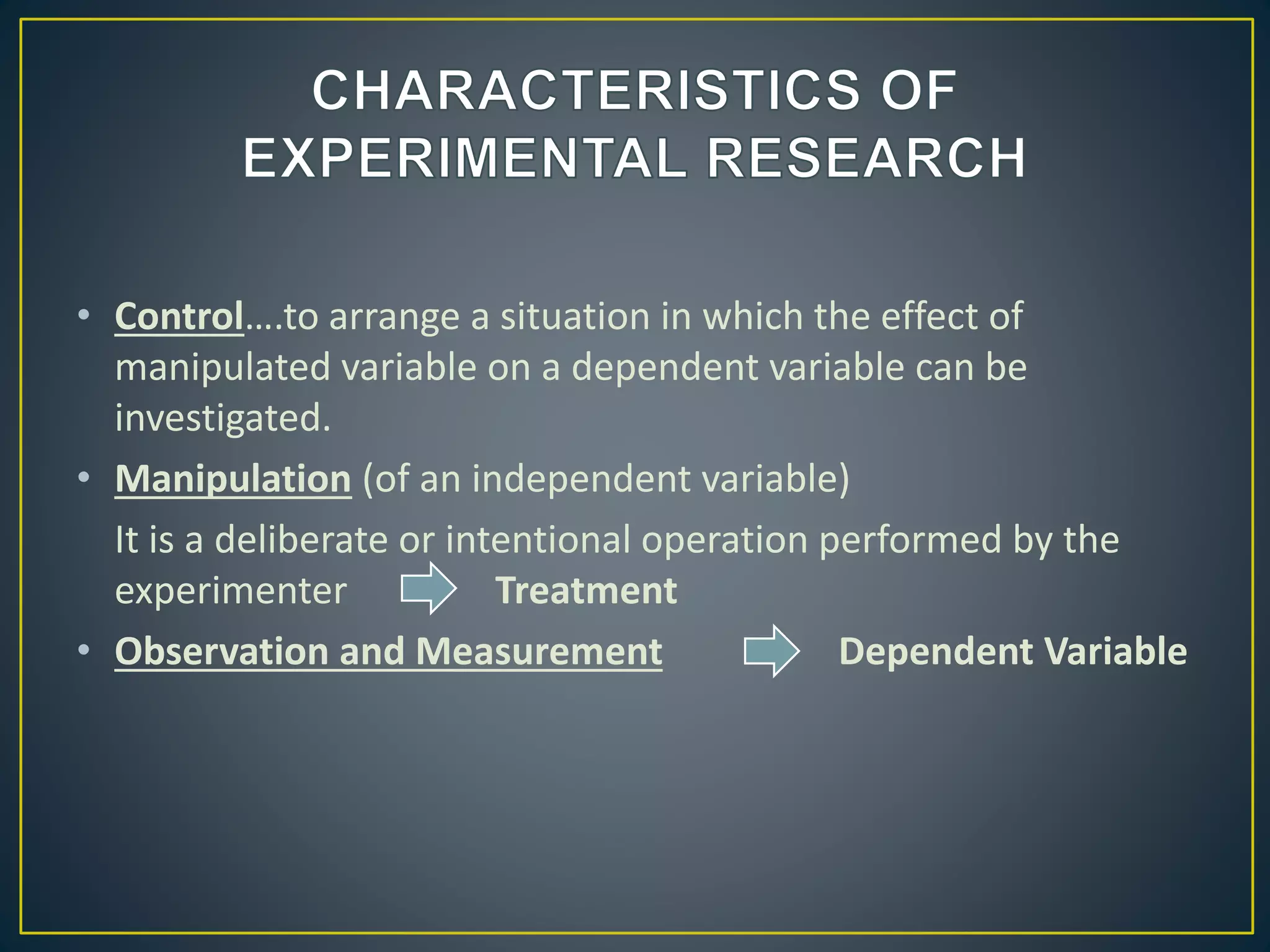 CHARACTERISTICS OF EXPERIMENTAL RESEARCH

• Control….to arrange a situation in which the effect of manipulated variable on a dependent variable can be investigated.

• Manipulation (of an independent variable)

It is a deliberate or intentional operation performed by the experimenter Treatment

• Observation and Measurement Dependent Variable